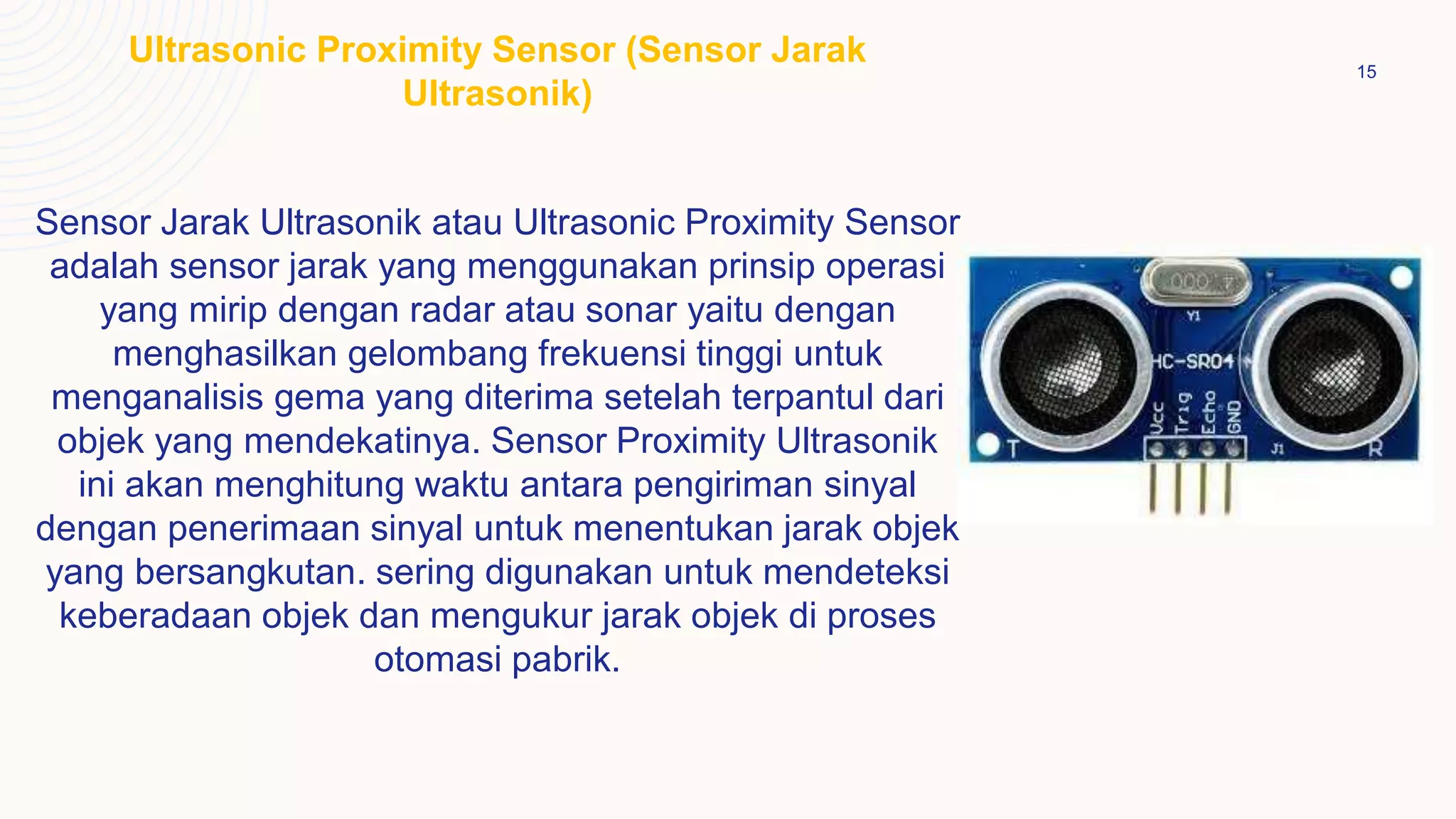 Ultrasonic Proximity Sensor (Sensor Jarak Ultrasonik)

15

Sensor Jarak Ultrasonik atau Ultrasonic Proximity Sensor adalah sensor jarak yang menggunakan prinsip operasi yang mirip dengan radar atau sonar yaitu dengan menghasilkan gelombang frekuensi tinggi untuk menganalisis gema yang diterima setelah terpantul dari objek yang mendekatinya. Sensor Proximity Ultrasonik ini akan menghitung waktu antara pengiriman sinyal dengan penerimaan sinyal untuk menentukan jarak objek yang bersangkutan. sering digunakan untuk mendeteksi keberadaan objek dan mengukur jarak objek di proses otomasi pabrik.

Y1
HC-SR04
Vcc Trig Echo GND
T
J1
R